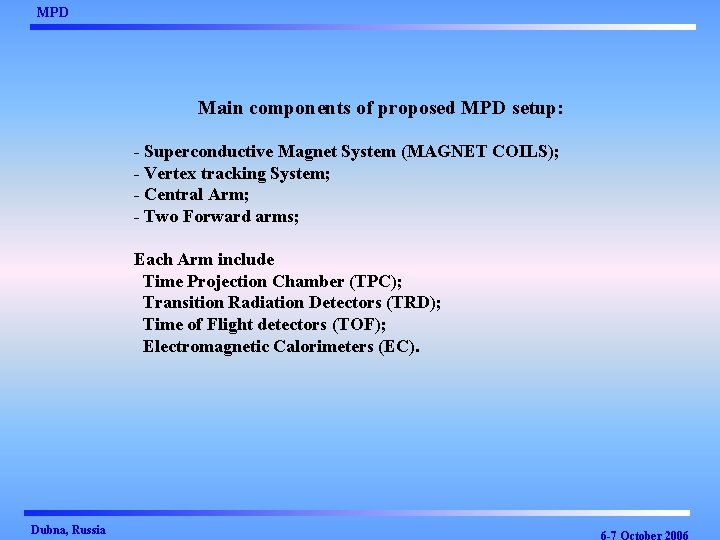 MPD

Main components of proposed MPD setup:

- Superconductive Magnet System (MAGNET COILS);
- Vertex tracking System;
- Central Arm;
- Two Forward arms;

Each Arm include
Time Projection Chamber (TPC);
Transition Radiation Detectors (TRD);
Time of Flight detectors (TOF);
Electromagnetic Calorimeters (EC).

Dubna, Russia

6-7 October 2006